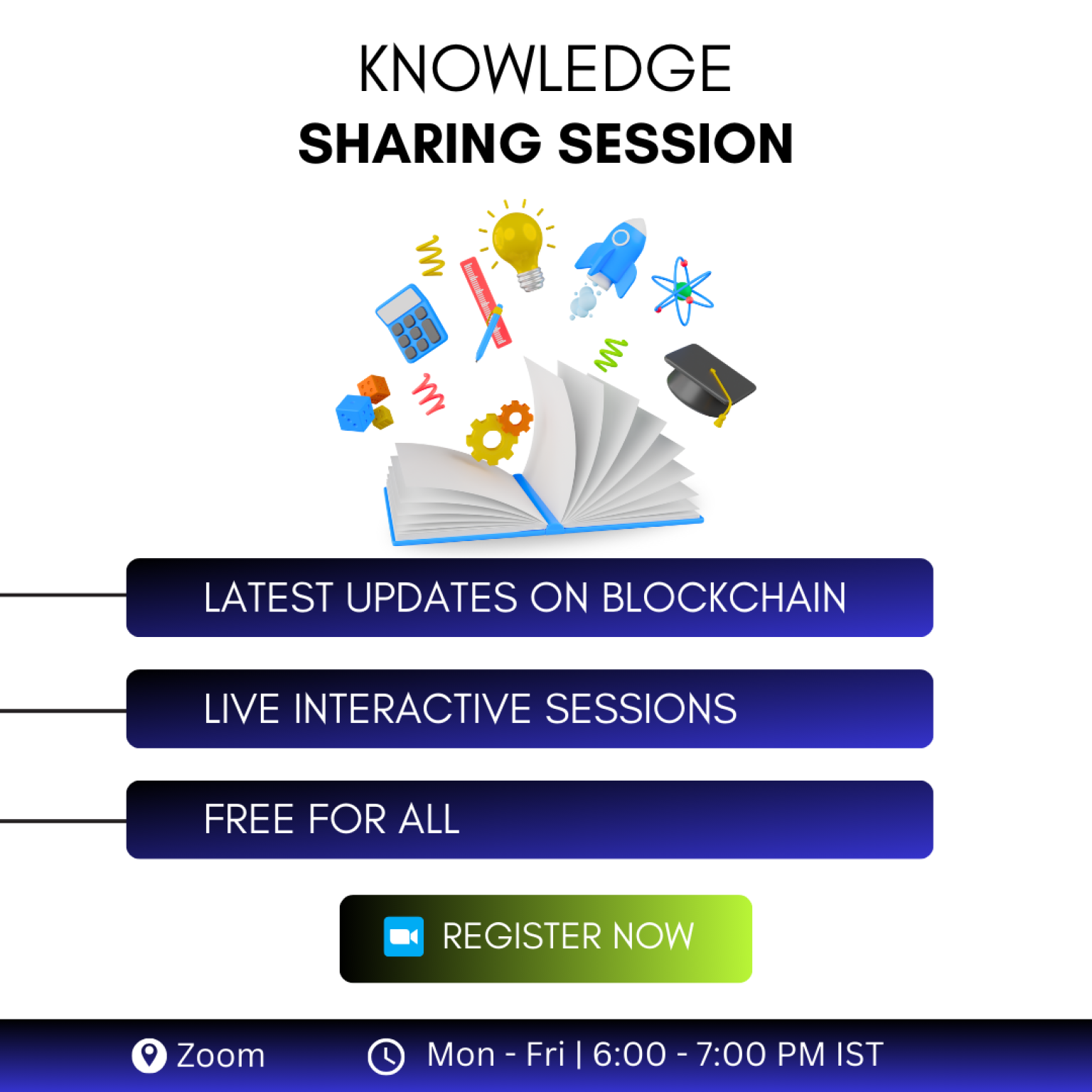 KNOWLEDGE
SHARING SESSION

LATEST UPDATES ON BLOCKCHAIN

LIVE INTERACTIVE SESSIONS

FREE FOR ALL

REGISTER NOW

Zoom

Mon - Fri | 6:00 - 7:00 PM IST